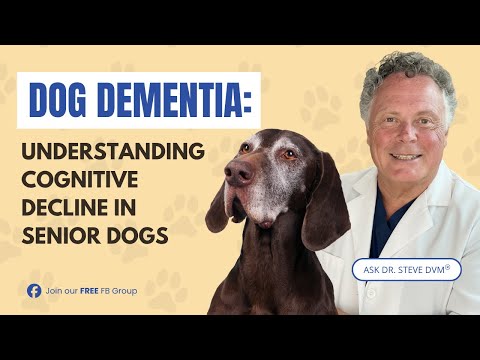 DOG DEMENTIA:

UNDERSTANDING COGNITIVE DECLINE IN SENIOR DOGS

Join our FREE FB Group

ASK DR. STEVE DVM®